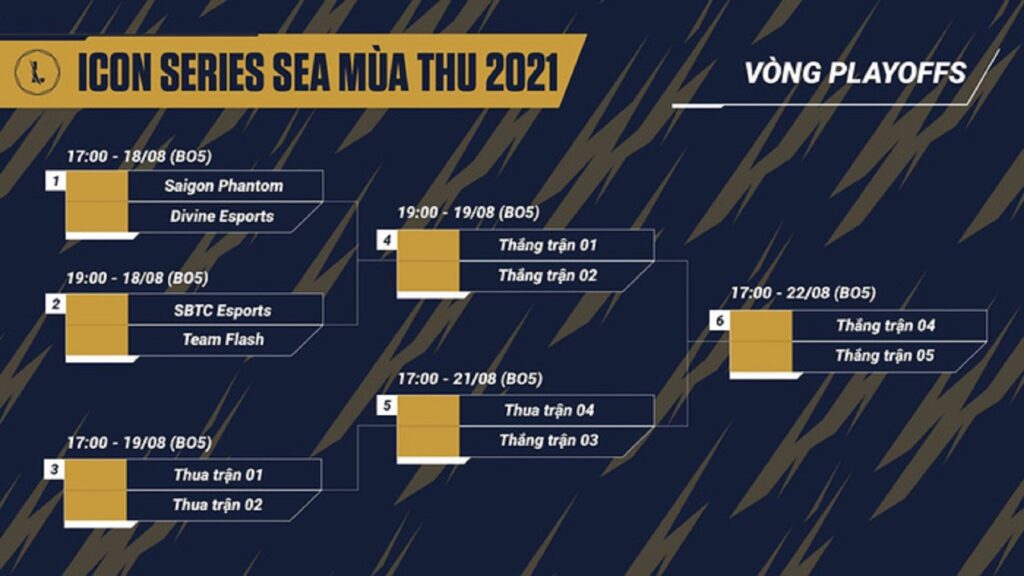 ICON SERIES SEA MÙA THU 2021

VÒNG PLAYOFFS

17:00 - 18/08 (BO5)
1
Saigon Phantom
Divine Esports

19:00 - 18/08 (BO5)
2
SBTC Esports
Team Flash

17:00 - 19/08 (BO5)
3
Thua trận 01
Thua trận 02

19:00 - 19/08 (BO5)
4
Thắng trận 01
Thắng trận 02

17:00 - 21/08 (BO5)
5
Thua trận 04
Thắng trận 03

17:00 - 22/08 (BO5)
6
Thắng trận 04
Thắng trận 05